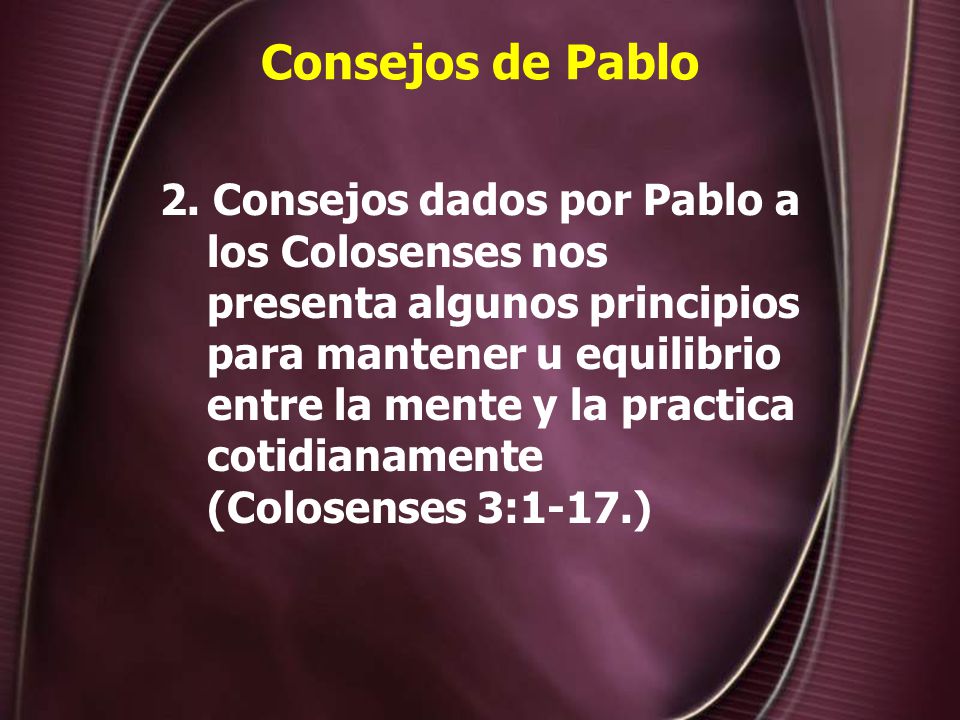 Consejos de Pablo

2. Consejos dados por Pablo a los Colosenses nos presenta algunos principios para mantener u equilibrio entre la mente y la practica cotidianamente (Colosenses 3:1-17.)